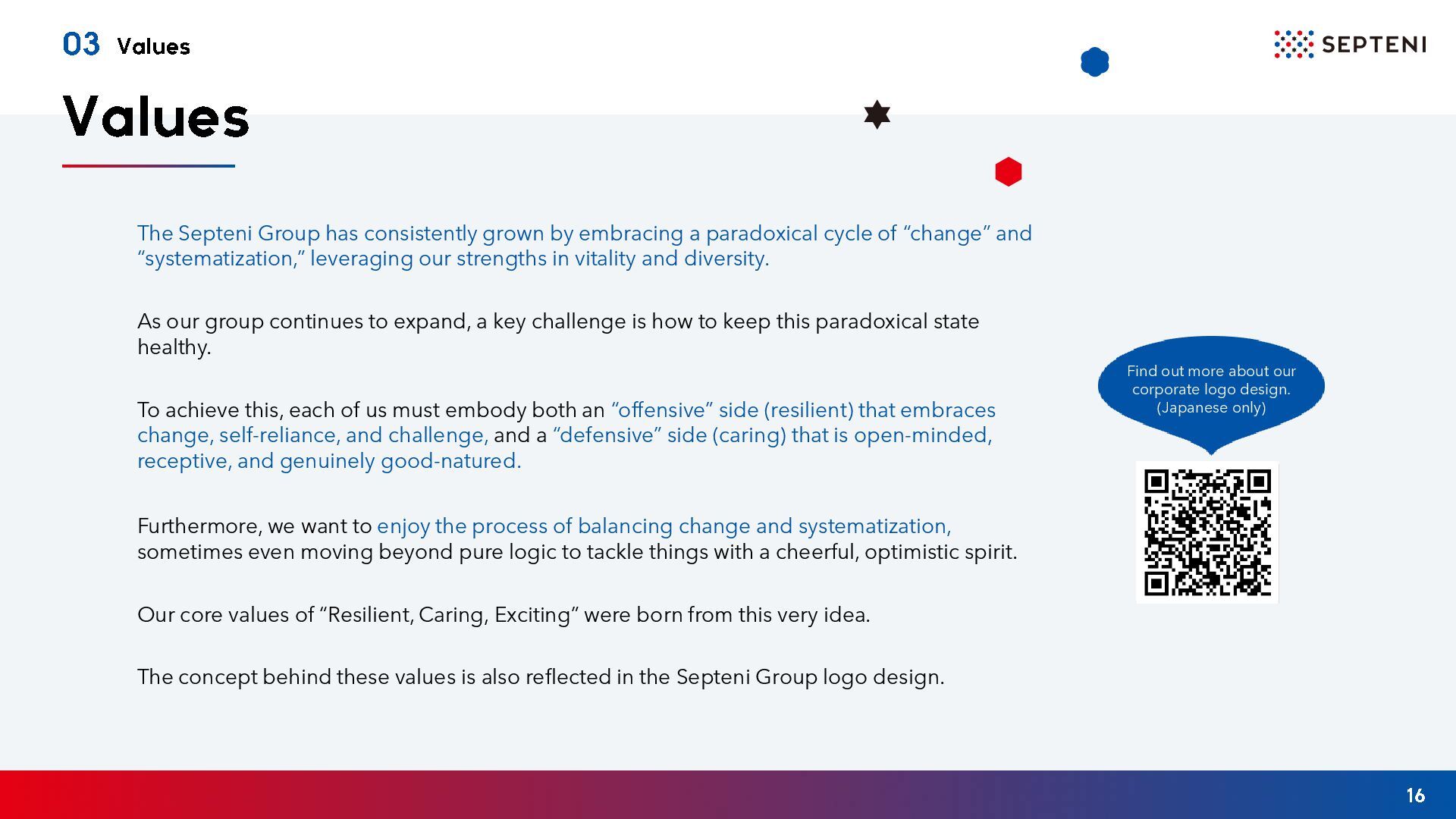 03 Values

SEPTENI

Values

The Septeni Group has consistently grown by embracing a paradoxical cycle of “change” and “systematization,” leveraging our strengths in vitality and diversity.

As our group continues to expand, a key challenge is how to keep this paradoxical state healthy.

To achieve this, each of us must embody both an “offensive” side (resilient) that embraces change, self-reliance, and challenge, and a “defensive” side (caring) that is open-minded, receptive, and genuinely good-natured.

Furthermore, we want to enjoy the process of balancing change and systematization, sometimes even moving beyond pure logic to tackle things with a cheerful, optimistic spirit.

Our core values of “Resilient, Caring, Exciting” were born from this very idea.

The concept behind these values is also reflected in the Septeni Group logo design.

Find out more about our corporate logo design. (Japanese only)

16